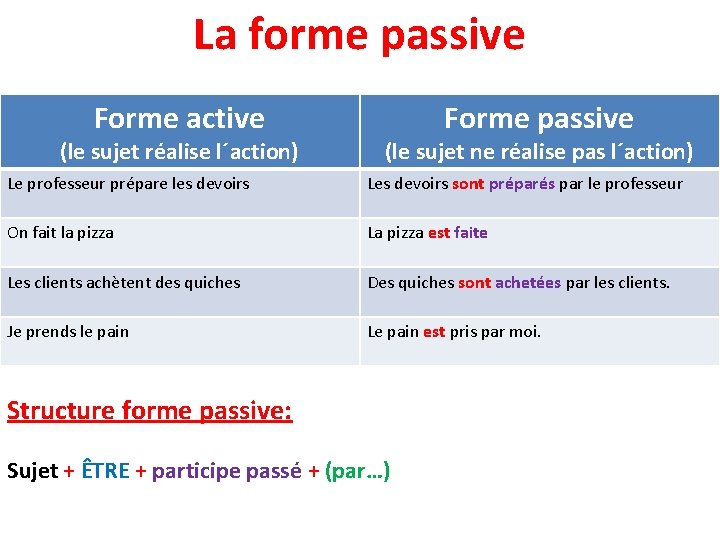 La forme passive

| Forme active (le sujet réalise l´action) | Forme passive (le sujet ne réalise pas l´action) |
|---|---|
| Le professeur prépare les devoirs | Les devoirs sont préparés par le professeur |
| On fait la pizza | La pizza est faite |
| Les clients achètent des quiches | Des quiches sont achetées par les clients. |
| Je prends le pain | Le pain est pris par moi. |

Structure forme passive:

Sujet + ÊTRE + participe passé + (par…)